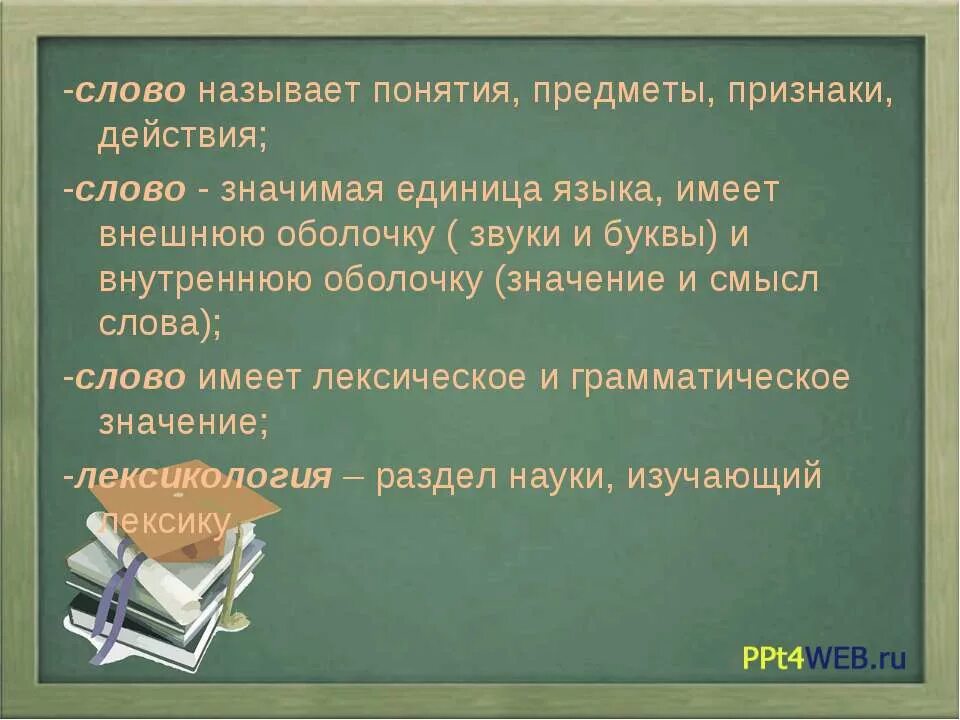 -слово называет понятия, предметы, признаки, действия;

-слово - значимая единица языка, имеет внешнюю оболочку ( звуки и буквы) и внутреннюю оболочку (значение и смысл слова);

-слово имеет лексическое и грамматическое значение;

-лексикология – раздел науки, изучающий лексику.

PPt4WEB.ru